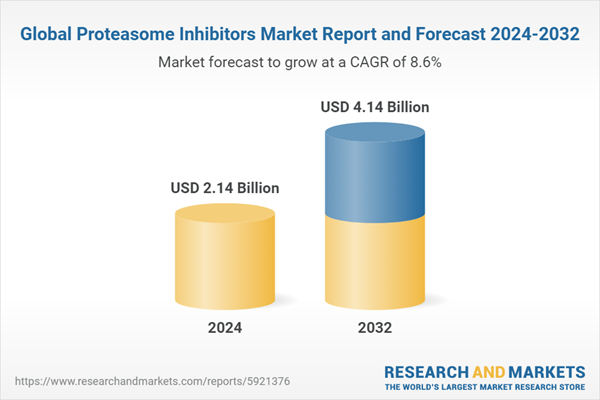 Global Proteasome Inhibitors Market Report and Forecast 2024-2032

Market forecast to grow at a CAGR of 8.6%

USD 2.14 Billion

USD 4.14 Billion

2024

2032

https://www.researchandmarkets.com/reports/5921376

RESEARCH AND MARKETS
THE WORLD'S LARGEST MARKET RESEARCH STORE